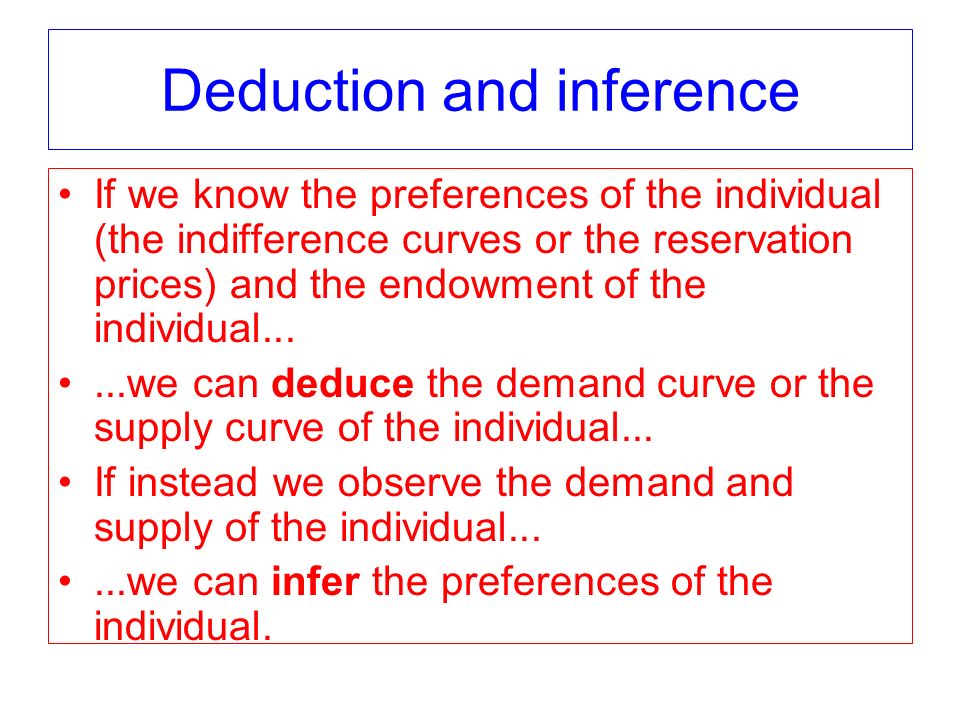 Deduction and inference

• If we know the preferences of the individual (the indifference curves or the reservation prices) and the endowment of the individual...

• ...we can deduce the demand curve or the supply curve of the individual...

• If instead we observe the demand and supply of the individual...

• ...we can infer the preferences of the individual.